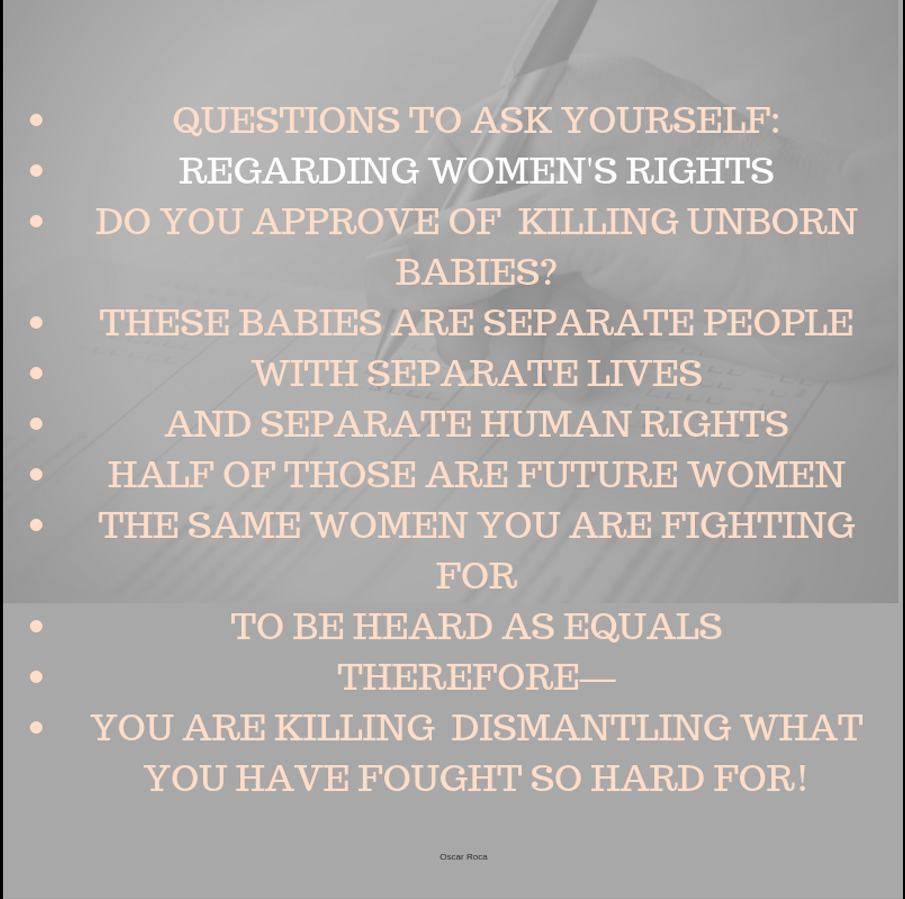 - QUESTIONS TO ASK YOURSELF:
- REGARDING WOMEN'S RIGHTS
- DO YOU APPROVE OF KILLING UNBORN BABIES?
- THESE BABIES ARE SEPARATE PEOPLE
- WITH SEPARATE LIVES
- AND SEPARATE HUMAN RIGHTS
- HALF OF THOSE ARE FUTURE WOMEN
- THE SAME WOMEN YOU ARE FIGHTING FOR
- TO BE HEARD AS EQUALS
- THEREFORE—
- YOU ARE KILLING DISMANTLING WHAT YOU HAVE FOUGHT SO HARD FOR!

Oscar Roca